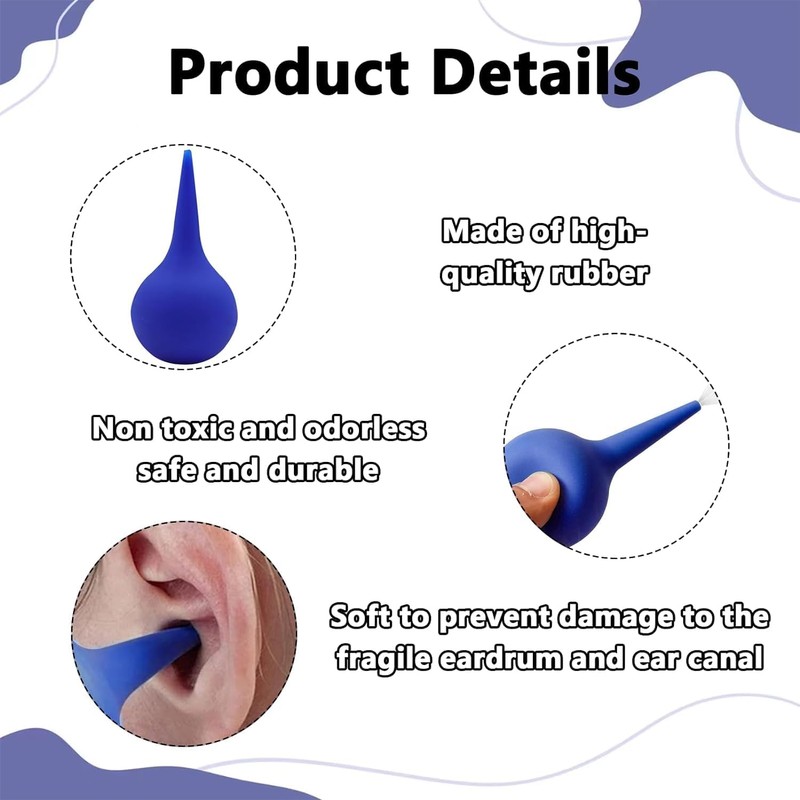 Product Details

Made of high-quality rubber

Non toxic and odorless safe and durable

Soft to prevent damage to the fragile eardrum and ear canal